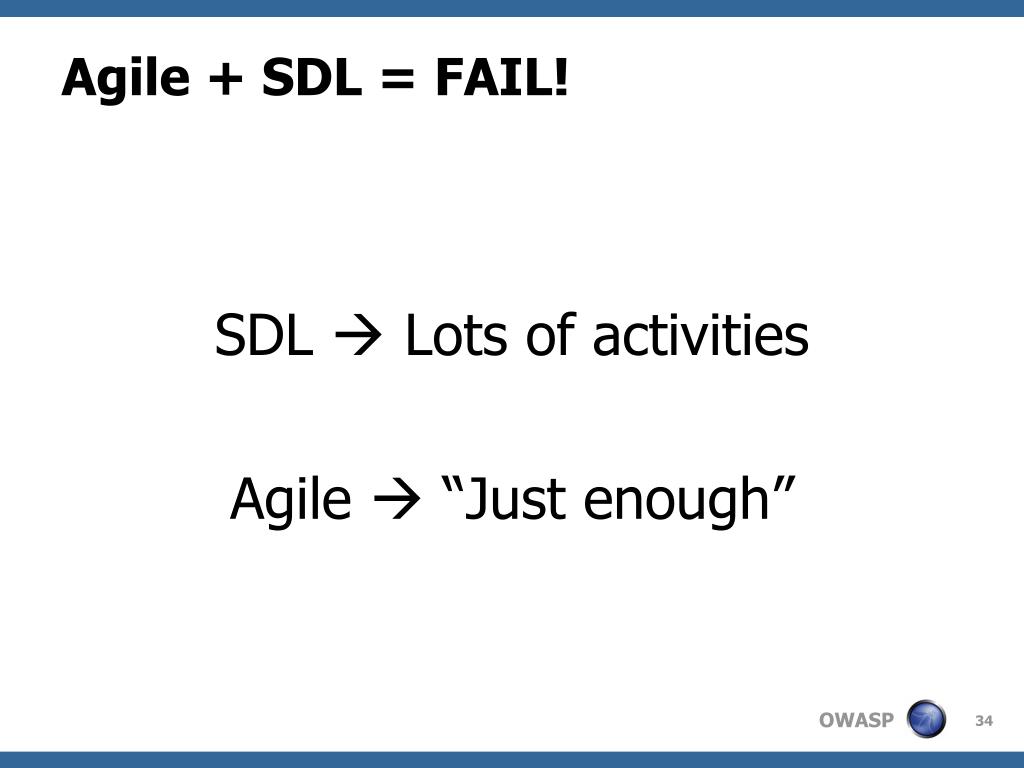 Agile + SDL = FAIL!

SDL → Lots of activities

Agile → “Just enough”

OWASP

34